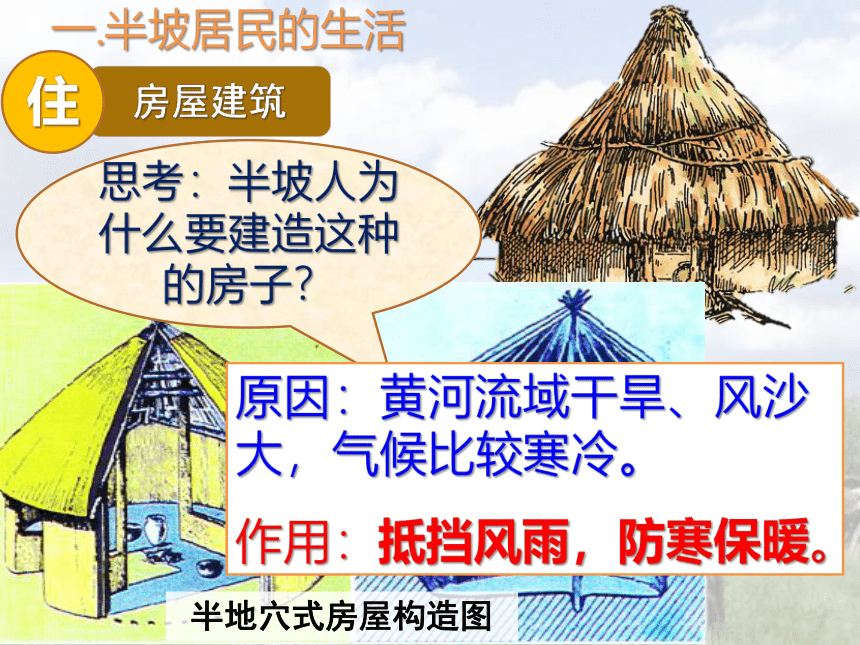 一.半坡居民的生活

住

房屋建筑

思考：半坡人为什么要建造这种的房子?

原因：黄河流域干旱、风沙大，气候比较寒冷。

作用：抵挡风雨，防寒保暖。

半地穴式房屋构造图